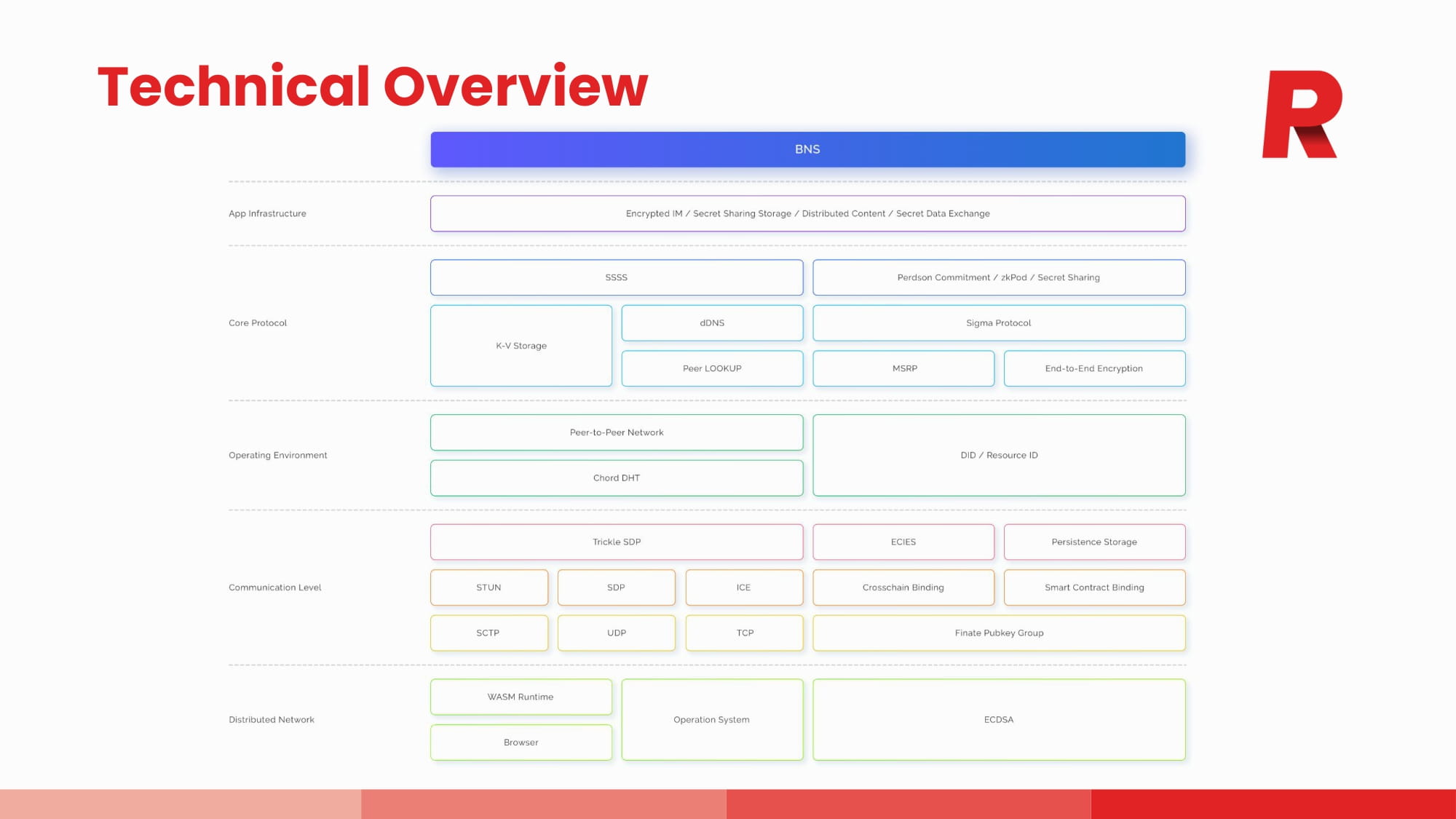 Technical Overview

R

BNS

App Infrastructure

Encrypted IM / Secret Sharing Storage / Distributed Content / Secret Data Exchange

Core Protocol

SSSS

Perdson Commitment / zkPod / Secret Sharing

K-V Storage

dDNS

Sigma Protocol

Peer LOOKUP

MSRP

End-to-End Encryption

Operating Environment

Peer-to-Peer Network

Chord DHT

DID / Resource ID

Communication Level

Trickle SDP

ECIES

Persistence Storage

STUN

SDP

ICE

Crosschain Binding

Smart Contract Binding

SCTP

UDP

TCP

Finate Pubkey Group

Distributed Network

WASM Runtime

Browser

Operation System

ECDSA